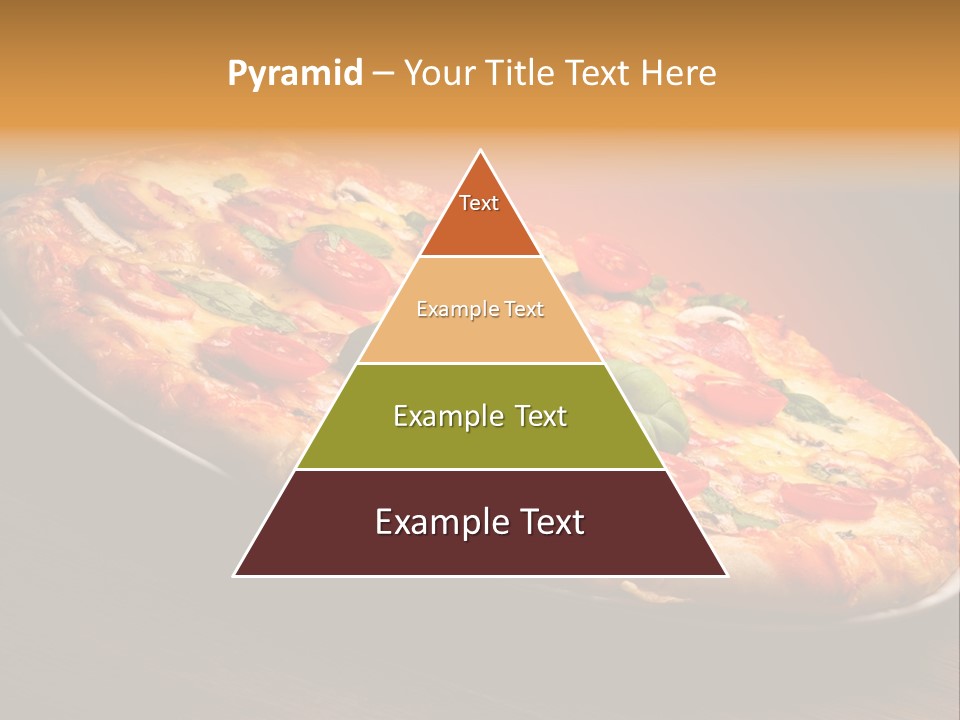 Pyramid – Your Title Text Here

Text

Example Text

Example Text

Example Text